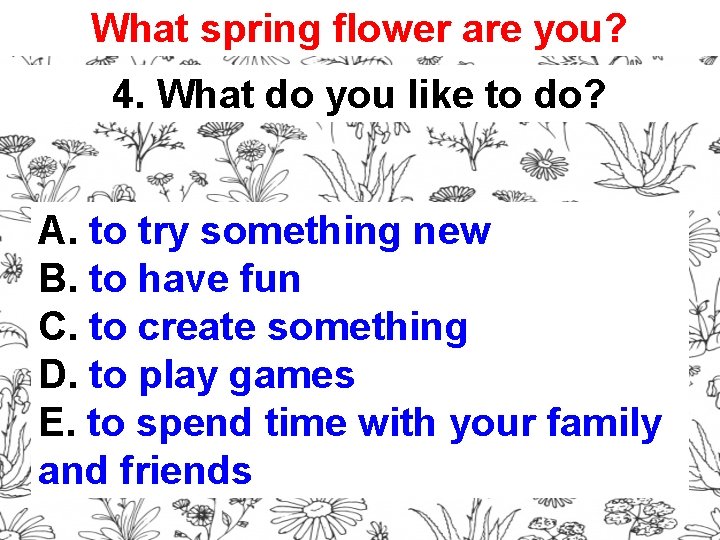 What spring flower are you?

4. What do you like to do?

A. to try something new
B. to have fun
C. to create something
D. to play games
E. to spend time with your family and friends